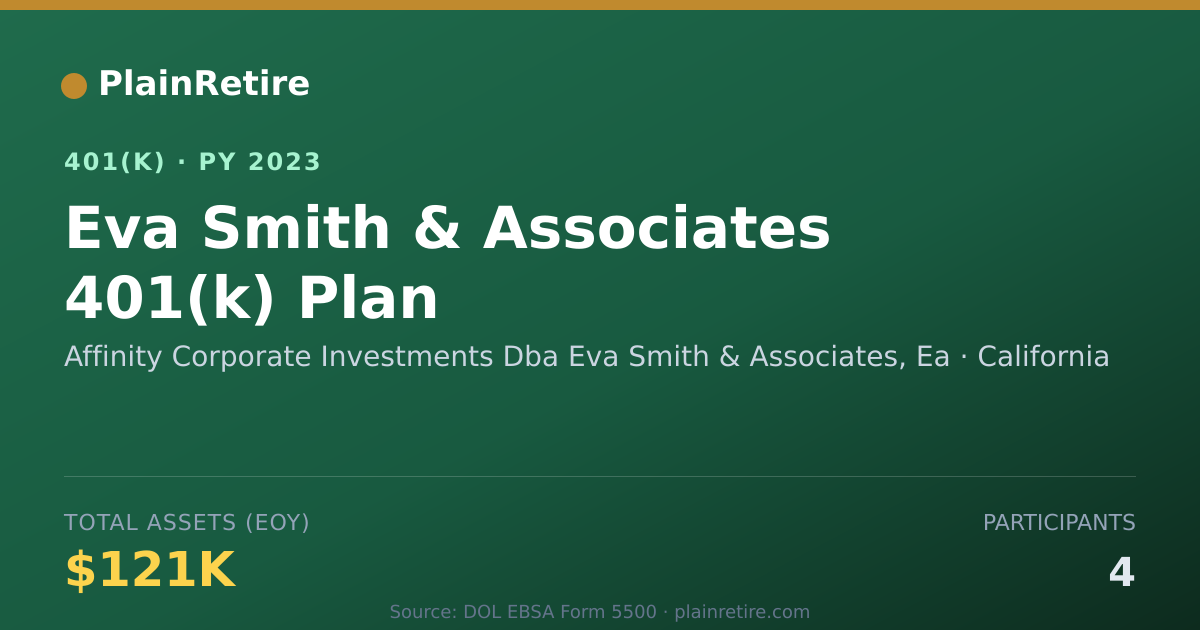 PlainRetire

401(K) · PY 2023

Eva Smith & Associates 401(k) Plan

Affinity Corporate Investments Dba Eva Smith & Associates, Ea · California

TOTAL ASSETS (EOY)

$121K

PARTICIPANTS

4

Source: DOL EBSA Form 5500 · plainretire.com